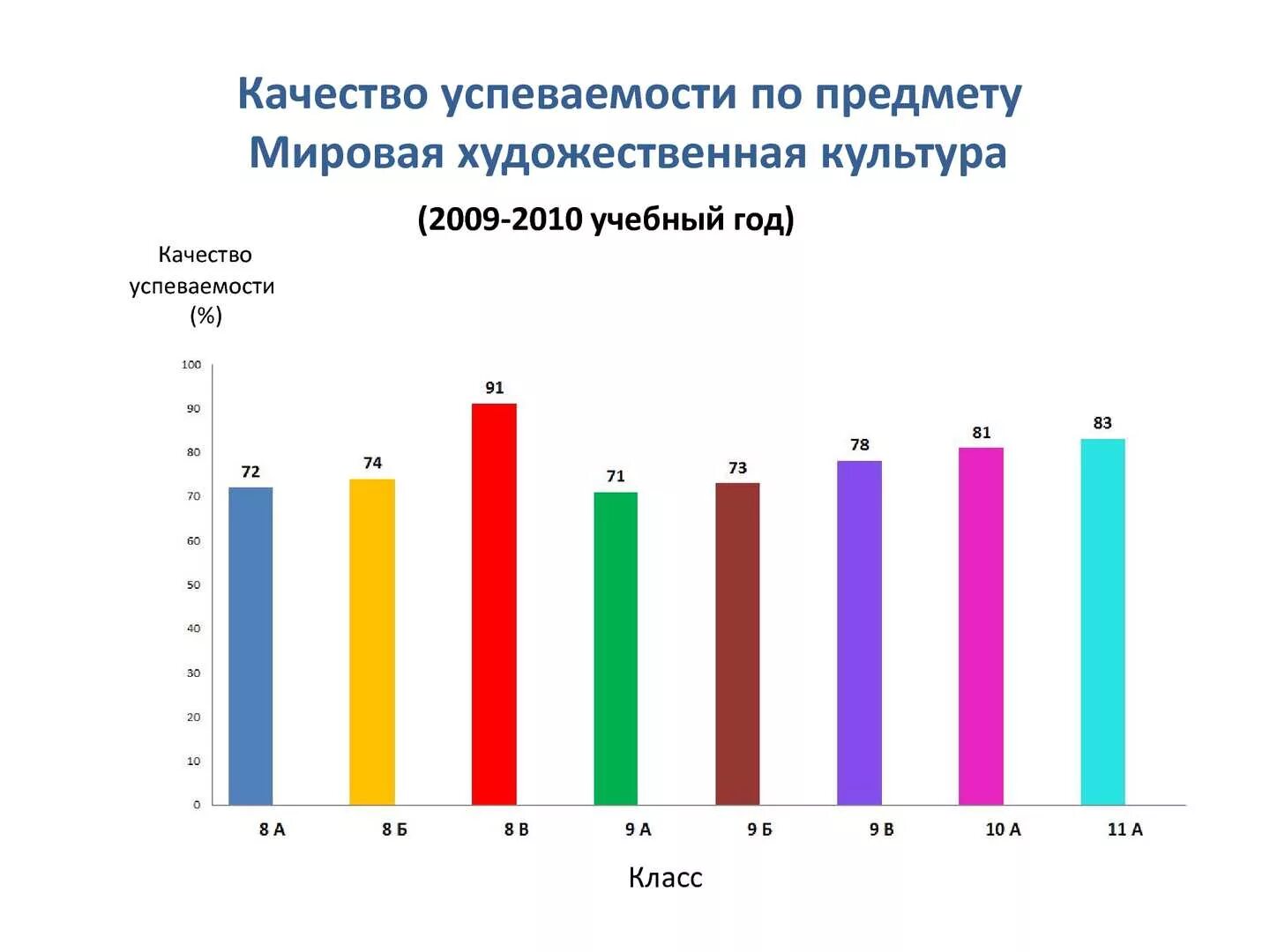 Качество успеваемости по предмету Мировая художественная культура

(2009-2010 учебный год)

Качество успеваемости (%)

100
90
80
70
60
50
40
30
20
10
0

72
74
91
71
73
78
81
83

8 А
8 Б
8 В
9 А
9 Б
9 В
10 А
11 А

Класс